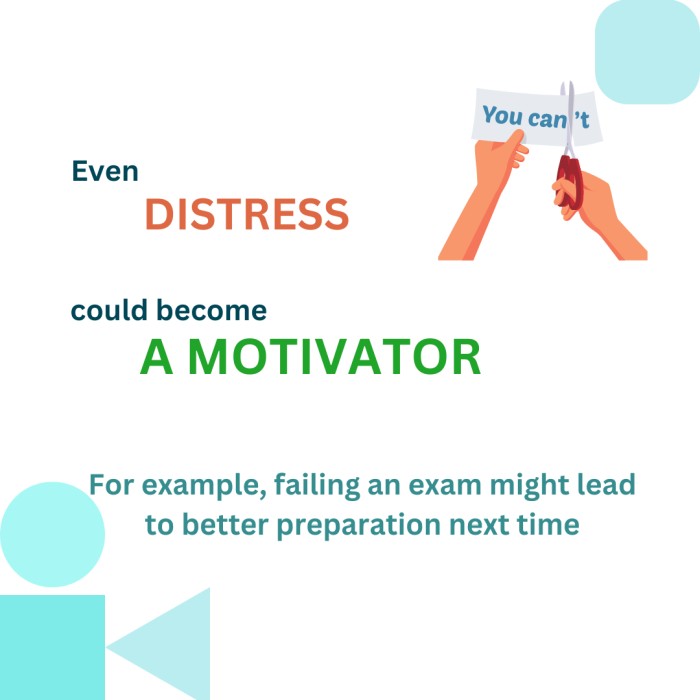 You can't

Even

DISTRESS

could become

A MOTIVATOR

For example, failing an exam might lead to better preparation next time